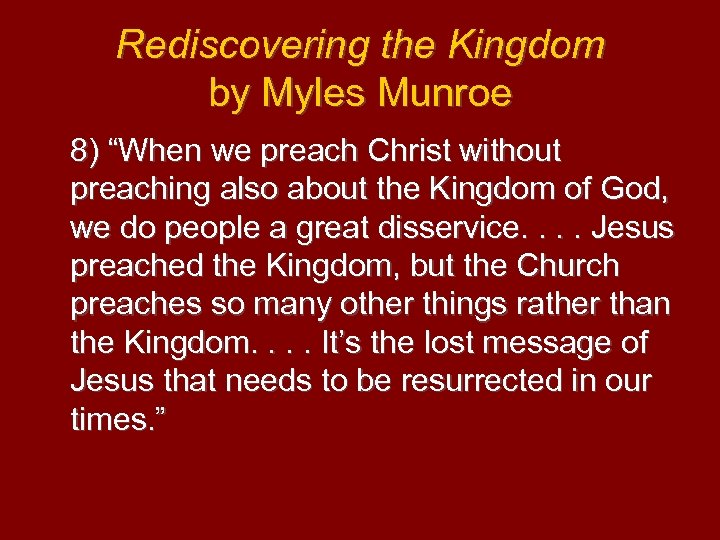 Rediscovering the Kingdom
by Myles Munroe

8) “When we preach Christ without preaching also about the Kingdom of God, we do people a great disservice. . . . Jesus preached the Kingdom, but the Church preaches so many other things rather than the Kingdom. . . . It’s the lost message of Jesus that needs to be resurrected in our times.”